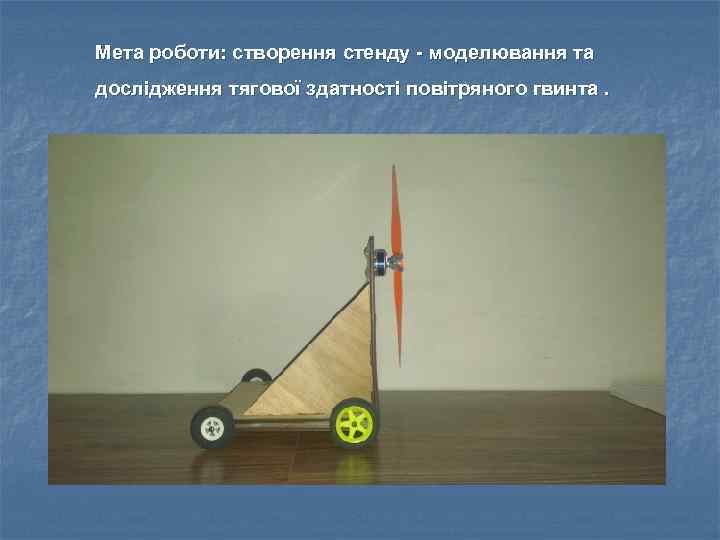 Мета роботи: створення стенду - моделювання та дослідження тягової здатності повітряного гвинта .